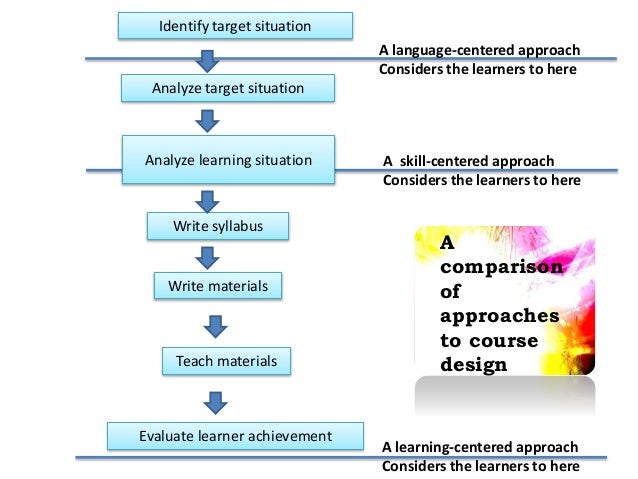 Identify target situation

A language-centered approach
Considers the learners to here

Analyze target situation

Analyze learning situation

A skill-centered approach
Considers the learners to here

Write syllabus

Write materials

Teach materials

Evaluate learner achievement

A learning-centered approach
Considers the learners to here

A comparison of approaches to course design